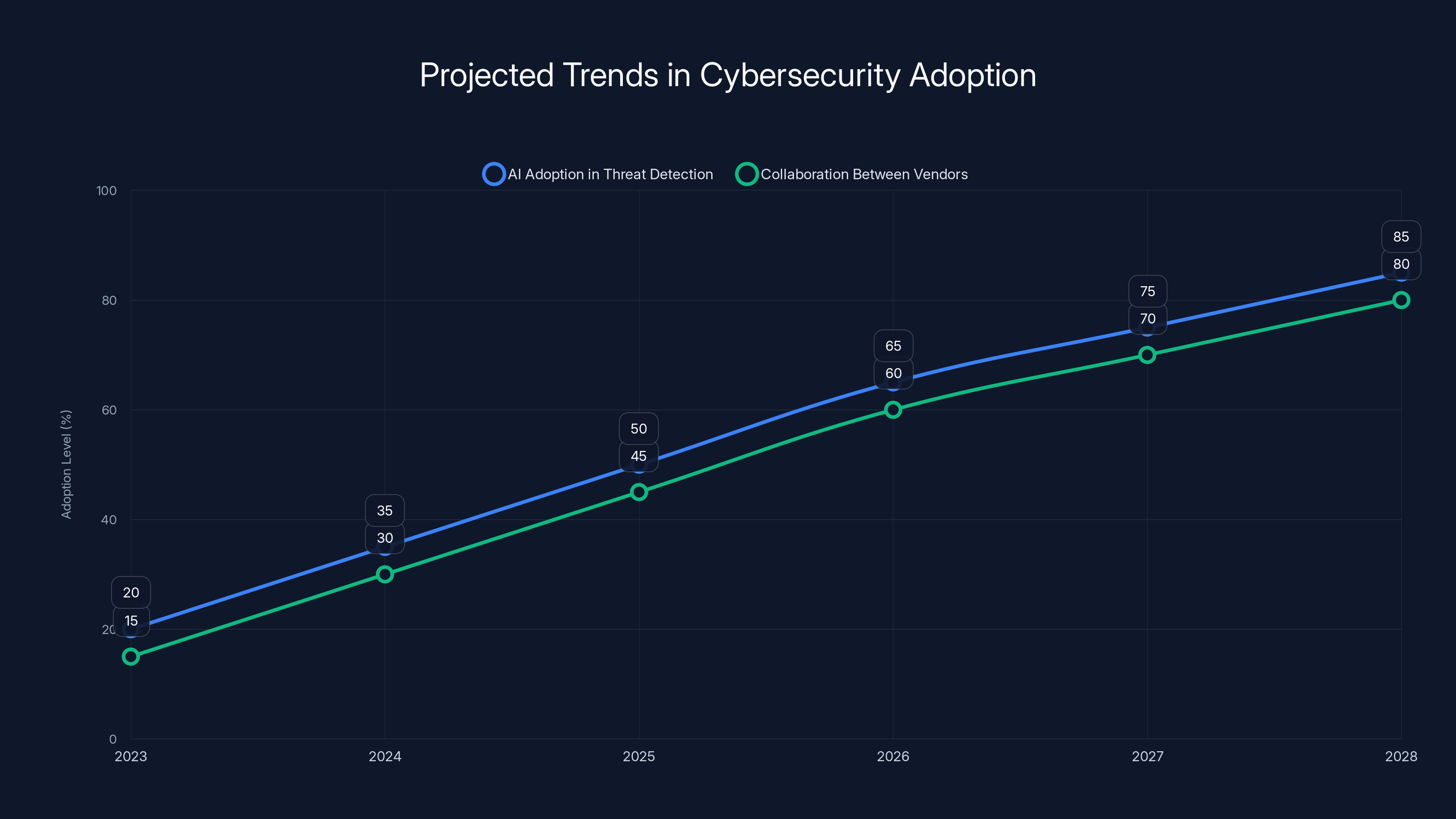 Projected Trends in Cybersecurity Adoption

AI Adoption in Threat Detection
Collaboration Between Vendors

Adoption Level (%)

100
80
60
40
20
0

20
15
35
30
50
45
65
60
75
70
85
80

2023
2024
2025
2026
2027
2028